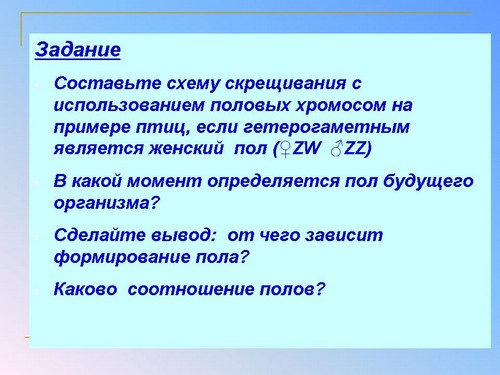 Задание

Составьте схему скрещивания с использованием половых хромосом на примере птиц, если гетерогаметным является женский пол (♀ZW ♂ZZ)

В какой момент определяется пол будущего организма?

Сделайте вывод: от чего зависит формирование пола?

Каково соотношение полов?